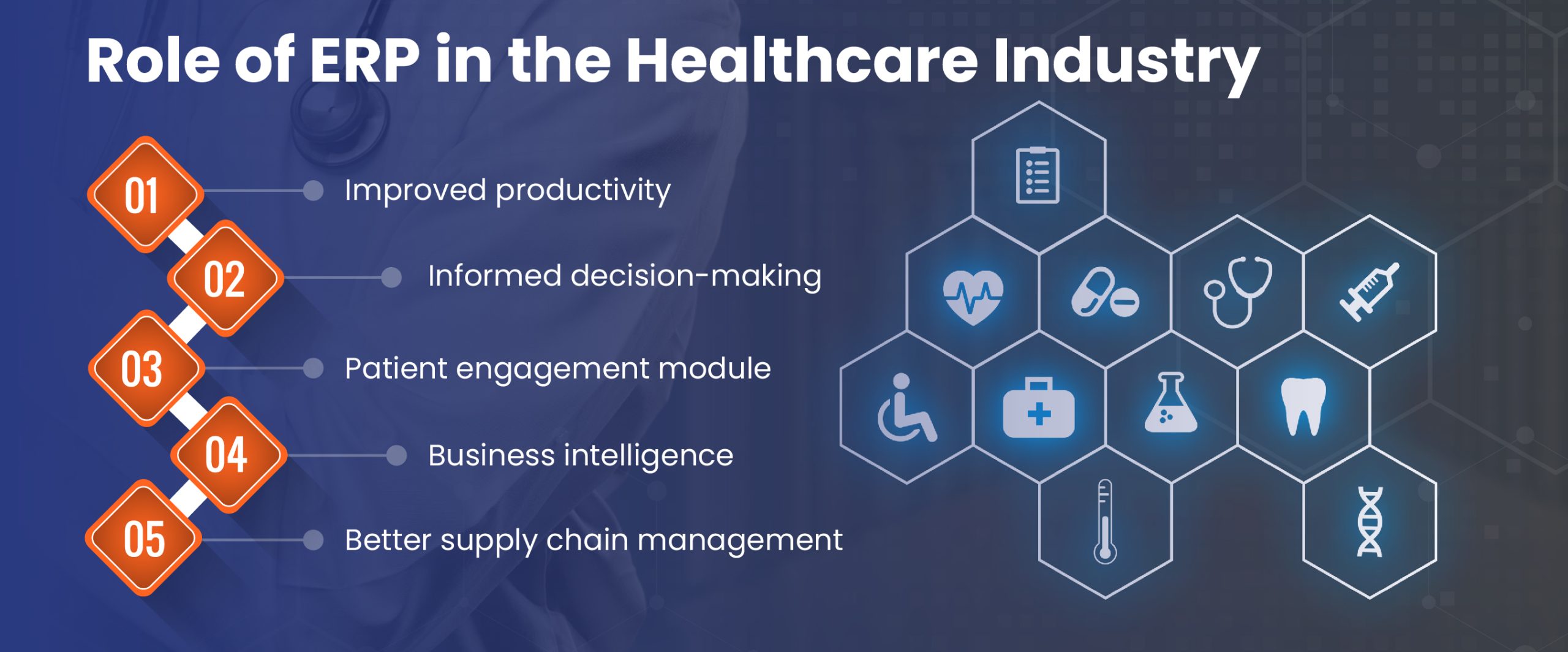 Role of ERP in the Healthcare Industry

01 Improved productivity

02 Informed decision-making

03 Patient engagement module

04 Business intelligence

05 Better supply chain management